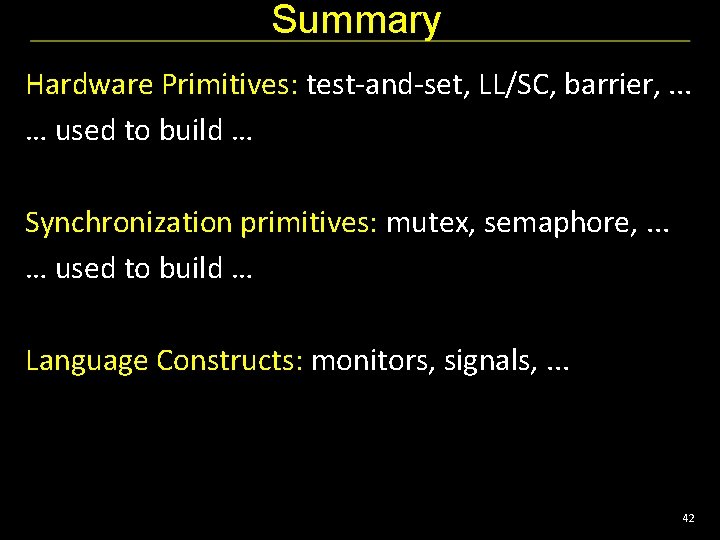 Summary

Hardware Primitives: test-and-set, LL/SC, barrier, ...
… used to build …

Synchronization primitives: mutex, semaphore, ...
… used to build …

Language Constructs: monitors, signals, ...

42